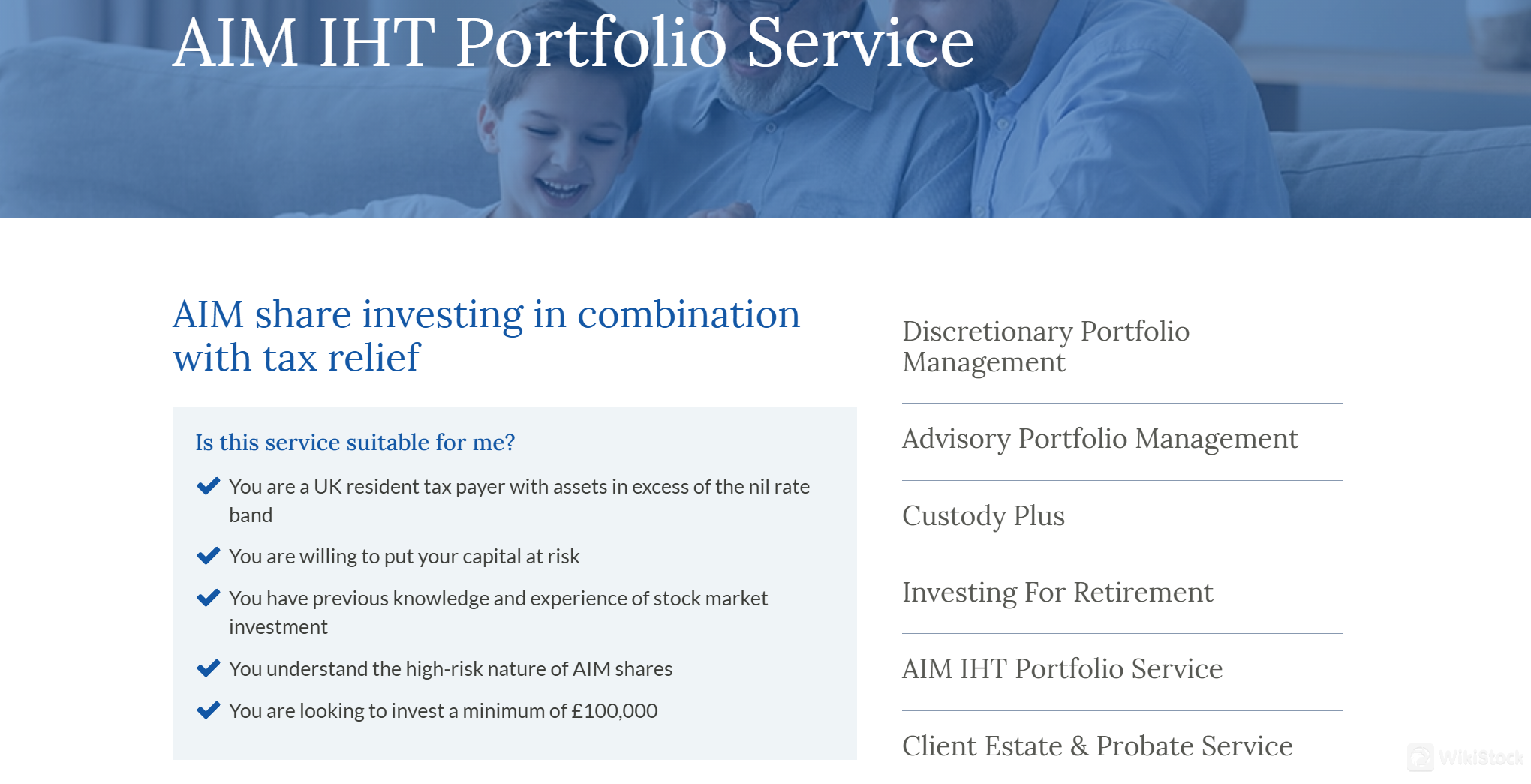 AIM IHT Portfolio Service

AIM share investing in combination with tax relief

Is this service suitable for me?

You are a UK resident tax payer with assets in excess of the nil rate band

You are willing to put your capital at risk

You have previous knowledge and experience of stock market investment

You understand the high-risk nature of AIM shares

You are looking to invest a minimum of £100,000

Discretionary Portfolio Management

Advisory Portfolio Management

Custody Plus

Investing For Retirement

AIM IHT Portfolio Service

Client Estate & Probate Service

WikiStock